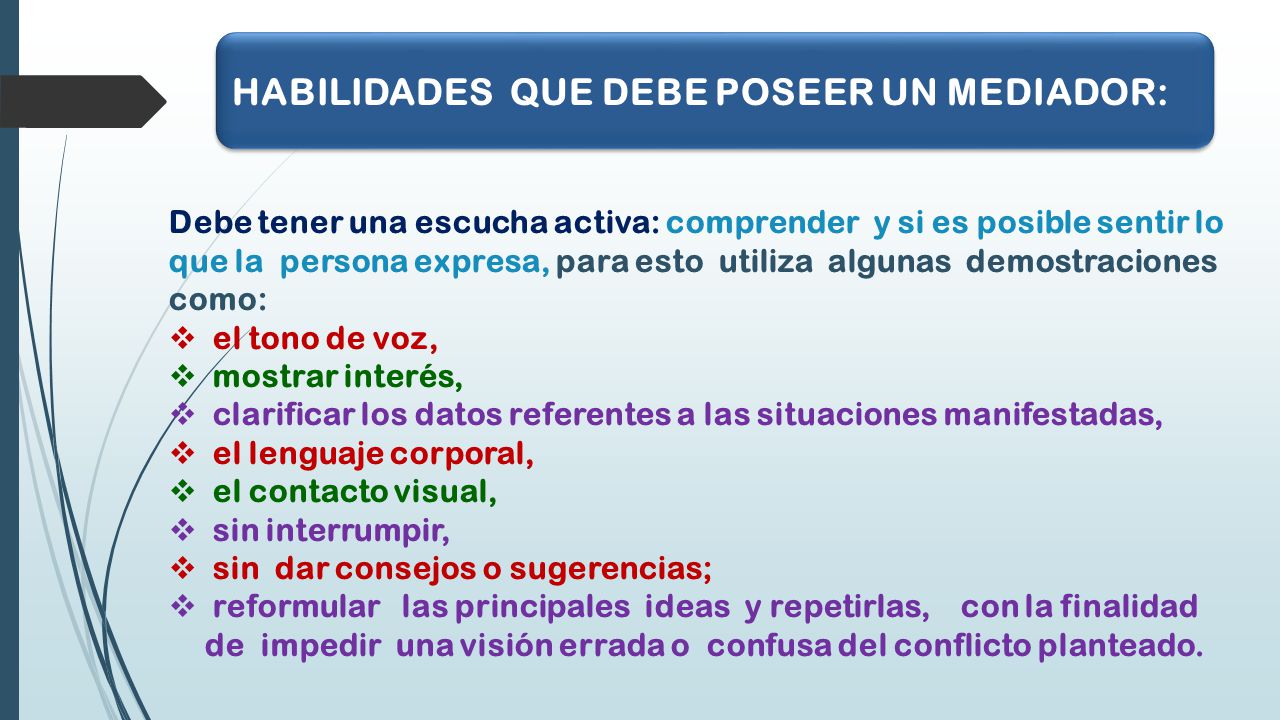 HABILIDADES QUE DEBE POSEER UN MEDIADOR:

Debe tener una escucha activa: comprender y si es posible sentir lo que la persona expresa, para esto utiliza algunas demostraciones como:
❖ el tono de voz,
❖ mostrar interés,
❖ clarificar los datos referentes a las situaciones manifestadas,
❖ el lenguaje corporal,
❖ el contacto visual,
❖ sin interrumpir,
❖ sin dar consejos o sugerencias;
❖ reformular las principales ideas y repetirlas, con la finalidad de impedir una visión errada o confusa del conflicto planteado.